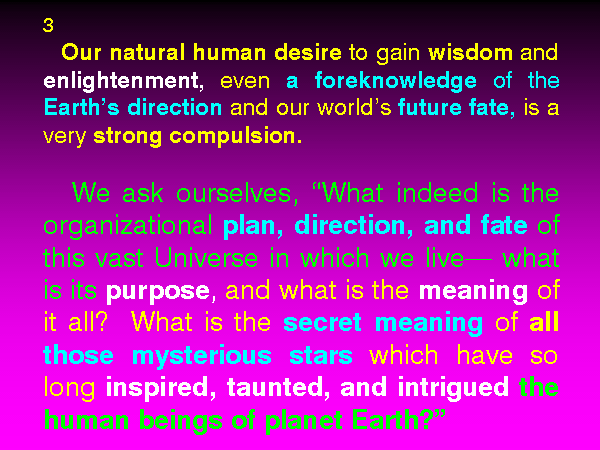 3

Our natural human desire to gain wisdom and enlightenment, even a foreknowledge of the Earth's direction and our world's future fate, is a very strong compulsion.

We ask ourselves, "What indeed is the organizational plan, direction, and fate of this vast Universe in which we live— what is its purpose, and what is the meaning of it all? What is the secret meaning of all those mysterious stars which have so long inspired, taunted, and intrigued the human beings of planet Earth?"